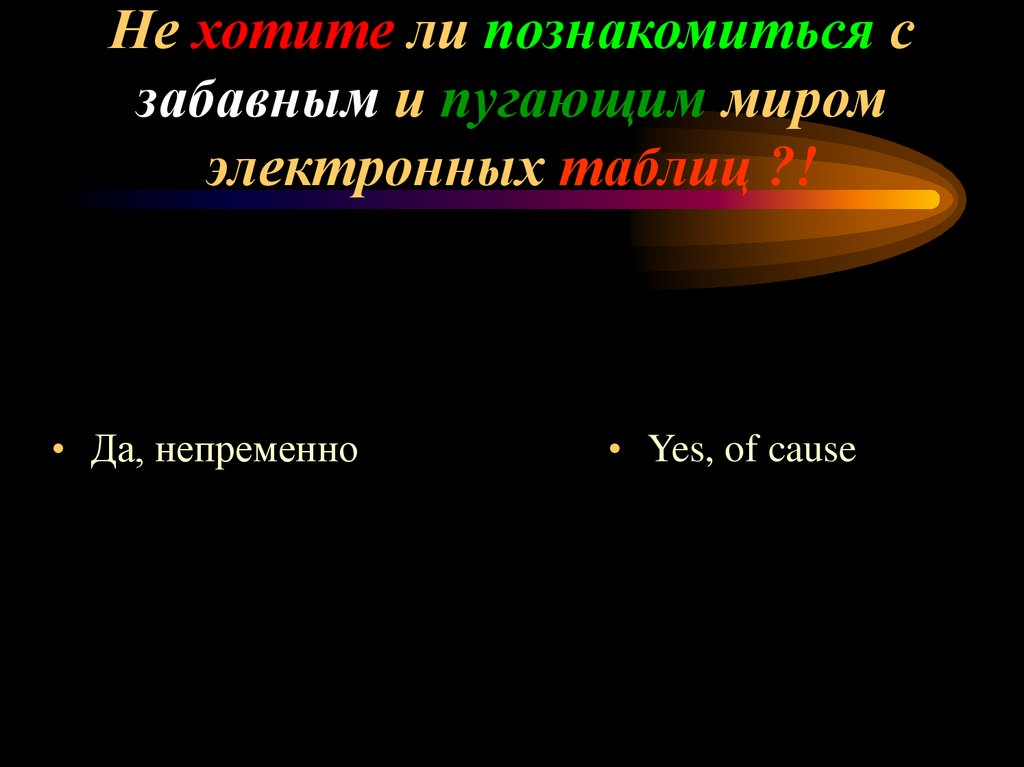 Не хотите ли познакомиться с забавным и пугающим миром электронных таблиц ?!

• Да, непременно

• Yes, of cause